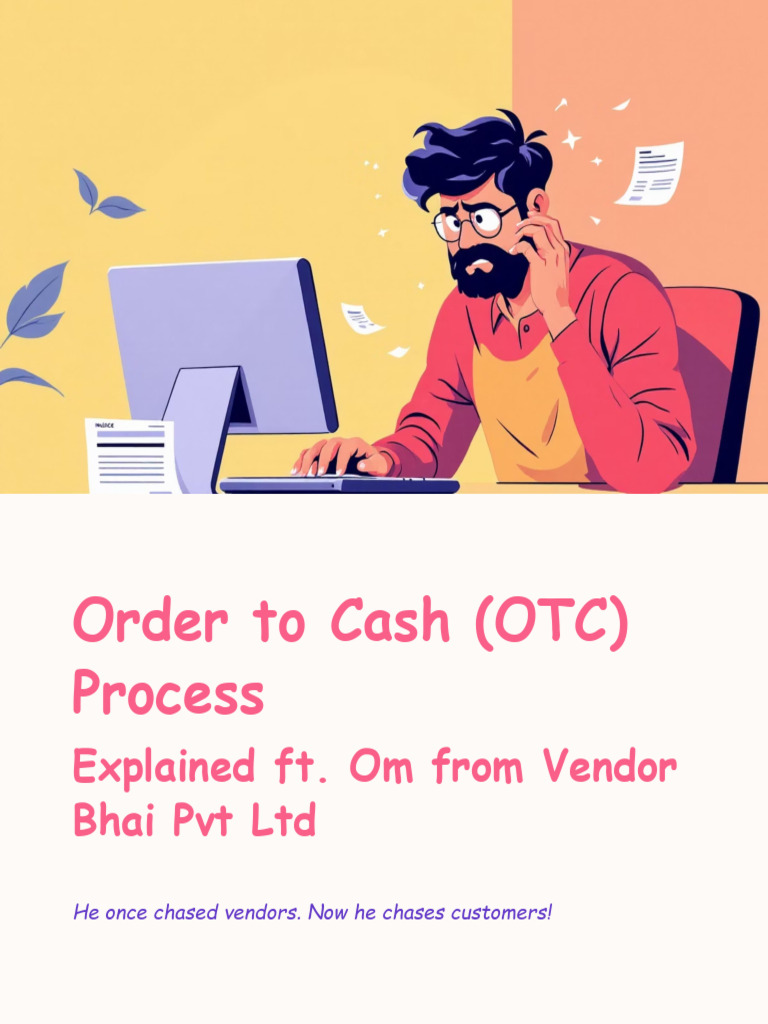 INVOICE

Order to Cash (OTC) Process

Explained ft. Om from Vendor Bhai Pvt Ltd

He once chased vendors. Now he chases customers!